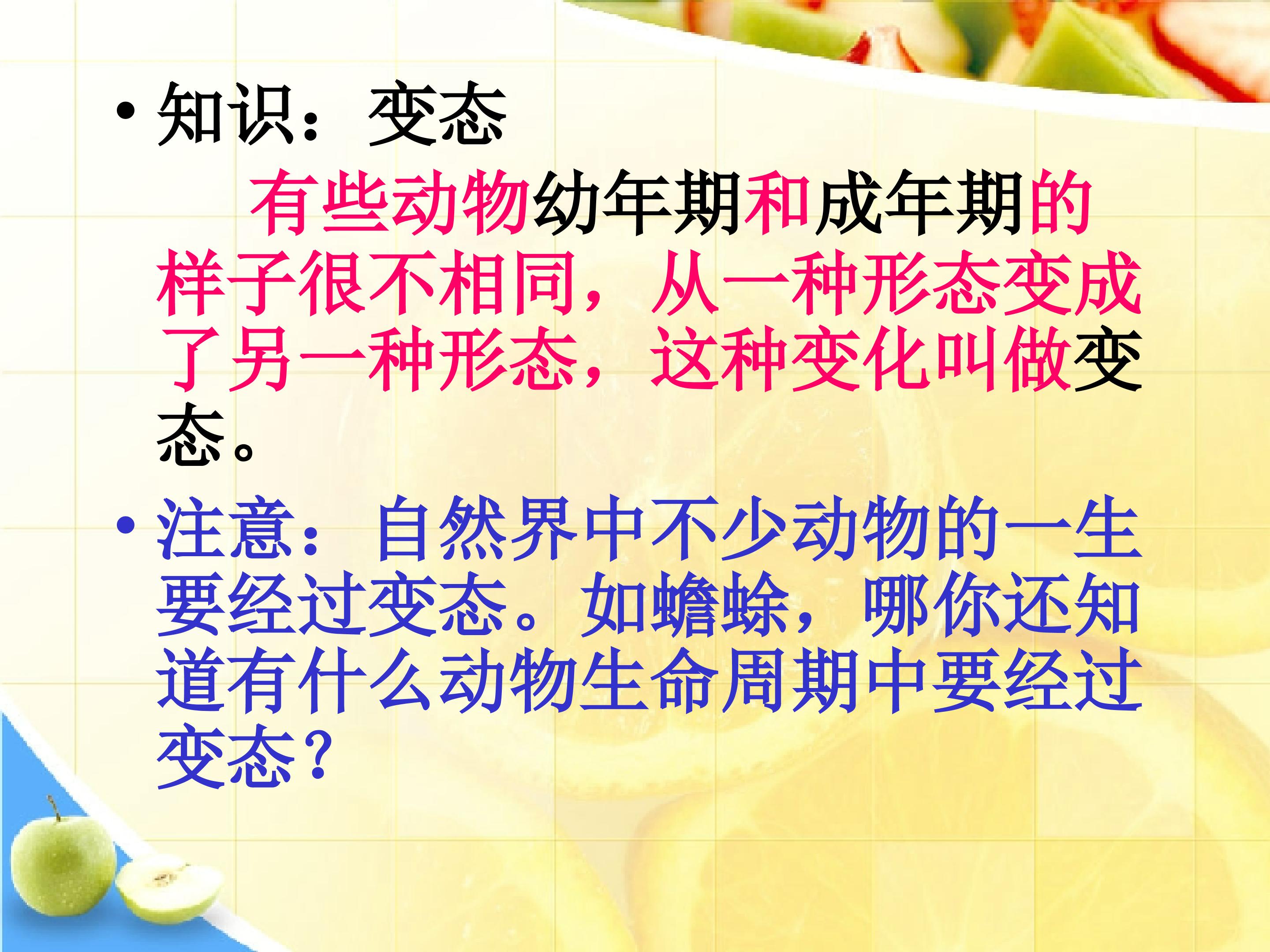 • 知识：变态

有些动物幼年期和成年期的样子很不相同，从一种形态变成了另一种形态，这种变化叫做变态。

• 注意：自然界中不少动物的一生要经过变态。如蟾蜍，哪你还知道有什么动物生命周期中要经过变态？